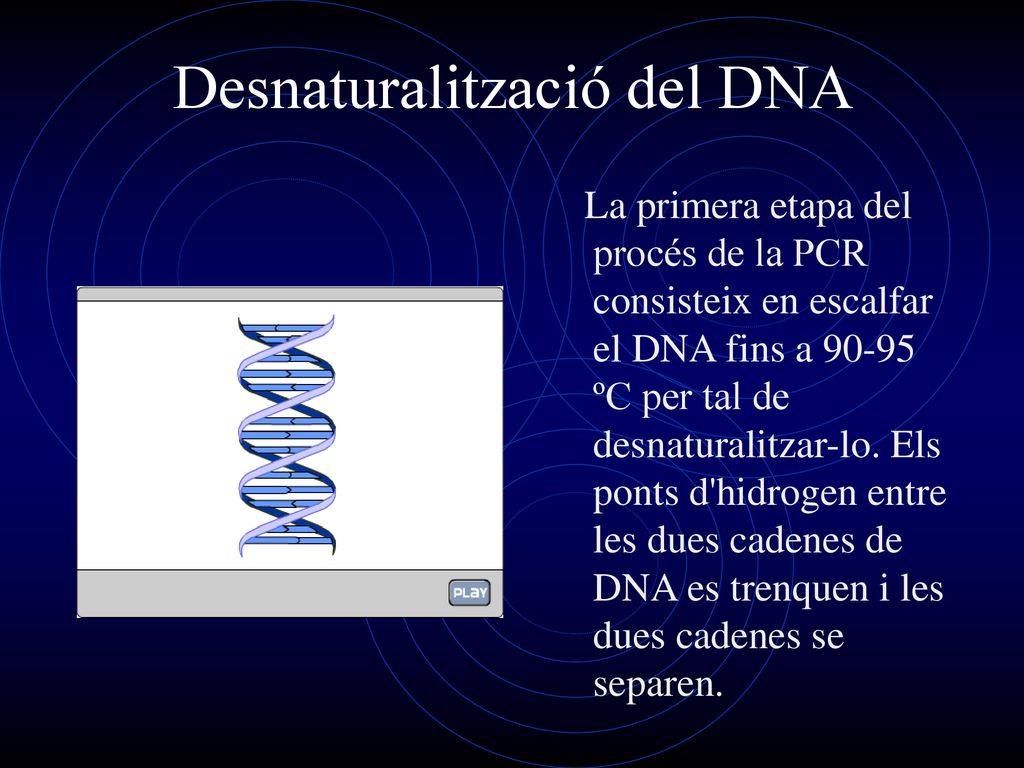 Desnaturalització del DNA

PLAY

La primera etapa del procés de la PCR consisteix en escalfar el DNA fins a 90-95 ºC per tal de desnaturalitzar-lo. Els ponts d'hidrogen entre les dues cadenes de DNA es trenquen i les dues cadenes se separen.